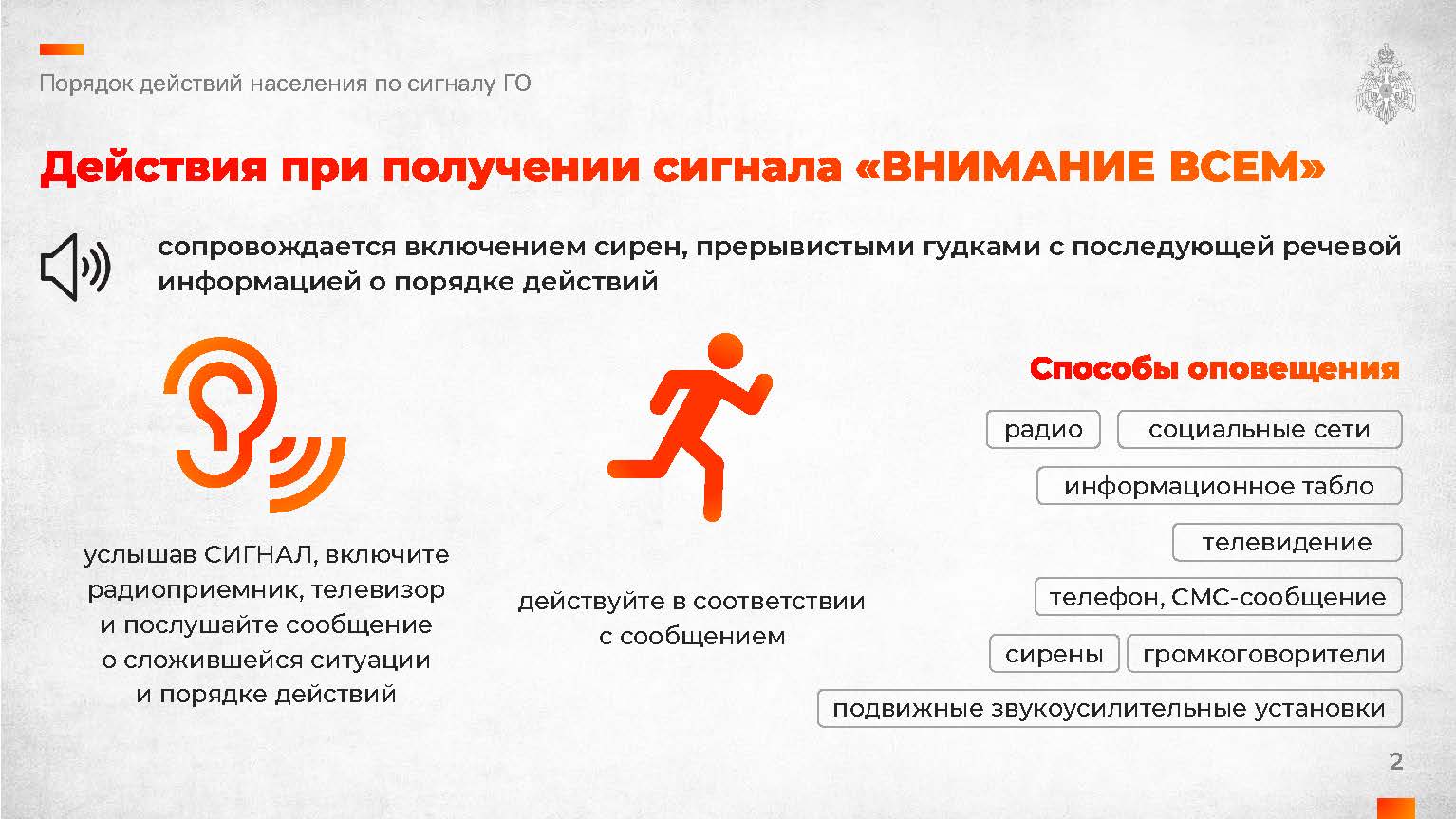 Порядок действий населения по сигналу ГО

Действия при получении сигнала «ВНИМАНИЕ ВСЕМ»

сопровождается включением сирен, прерывистыми гудками с последующей речевой информацией о порядке действий

услышав СИГНАЛ, включите радиоприемник, телевизор и послушайте сообщение о сложившейся ситуации и порядке действий

действуйте в соответствии с сообщением

Способы оповещения

радио

социальные сети

информационное табло

телевидение

телефон, СМС-сообщение

сирены

громкоговорители

подвижные звукоусилительные установки

2